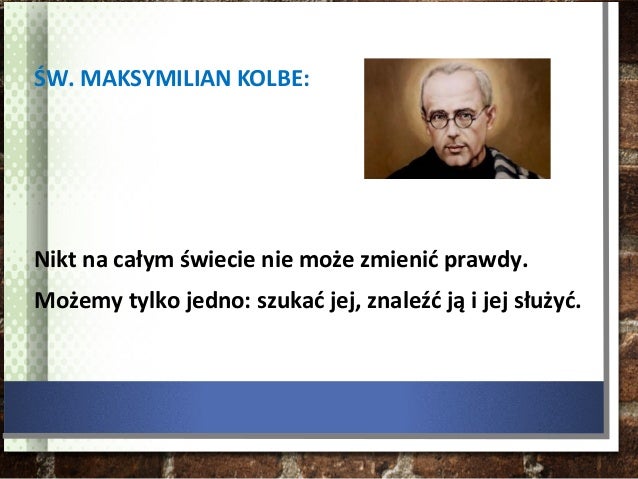 ŚW. MAKSYMILIAN KOLBE:

Nikt na całym świecie nie może zmienić prawdy.

Możemy tylko jedno: szukać jej, znaleźć ją i jej służyć.